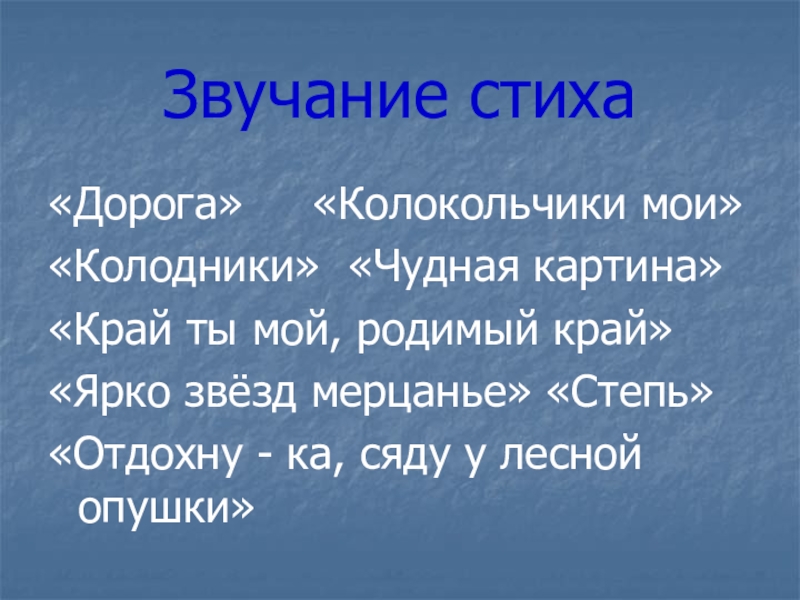 Звучание стиха

«Дорога» «Колокольчики мои»
«Колодники» «Чудная картина»
«Край ты мой, родимый край»
«Ярко звёзд мерцанье» «Степь»
«Отдохну - ка, сяду у лесной опушки»